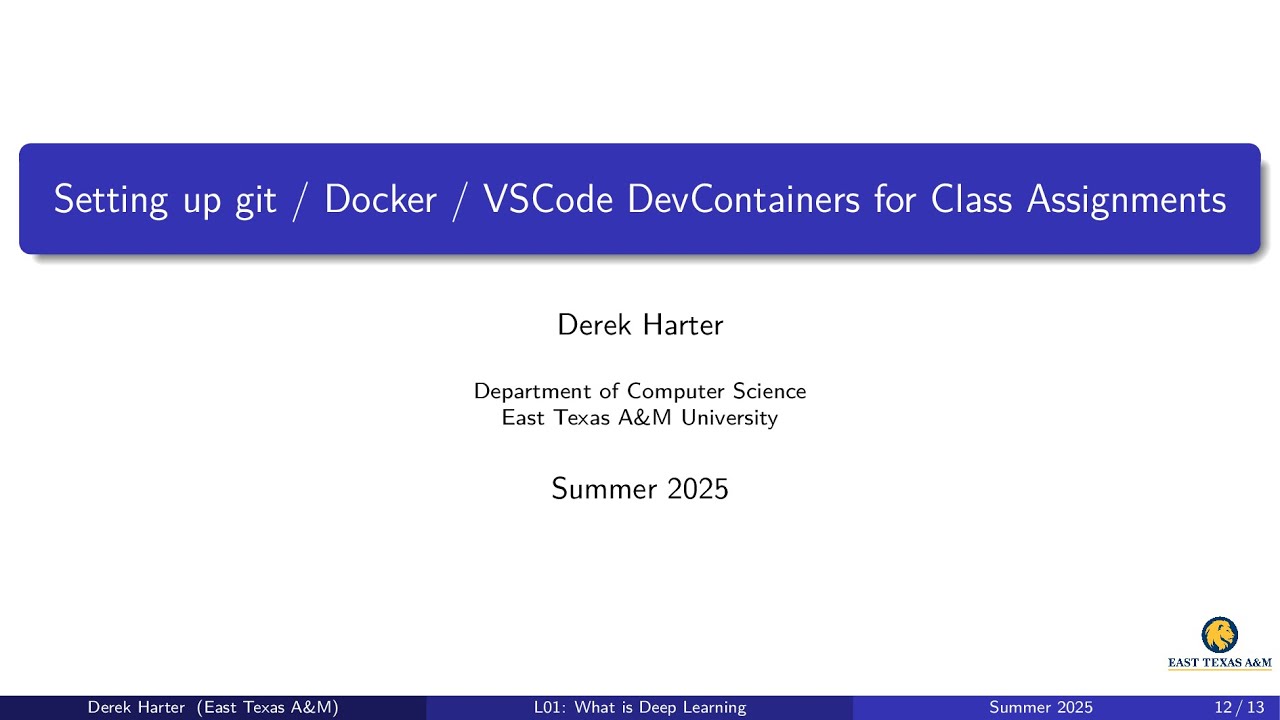 Setting up git / Docker / VSCode DevContainers for Class Assignments

Derek Harter

Department of Computer Science
East Texas A&M University

Summer 2025

EAST TEXAS A&M

Derek Harter (East Texas A&M) L01: What is Deep Learning Summer 2025 12 / 13